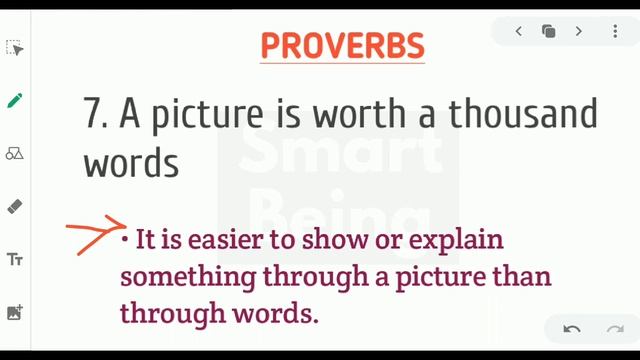 PROVERBS

7. A picture is worth a thousand words

Smart Being

• It is easier to show or explain something through a picture than through words.